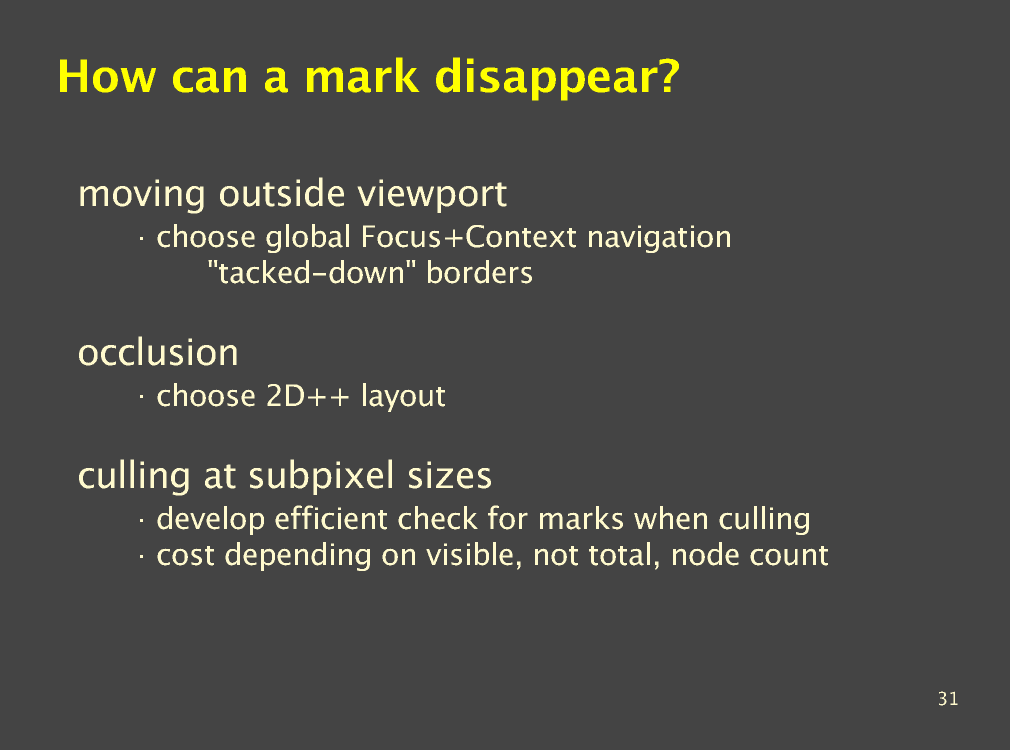 How can a mark disappear?

moving outside viewport

· choose global Focus+Context navigation
"tacked-down" borders

occlusion

· choose 2D++ layout

culling at subpixel sizes

· develop efficient check for marks when culling
· cost depending on visible, not total, node count

31